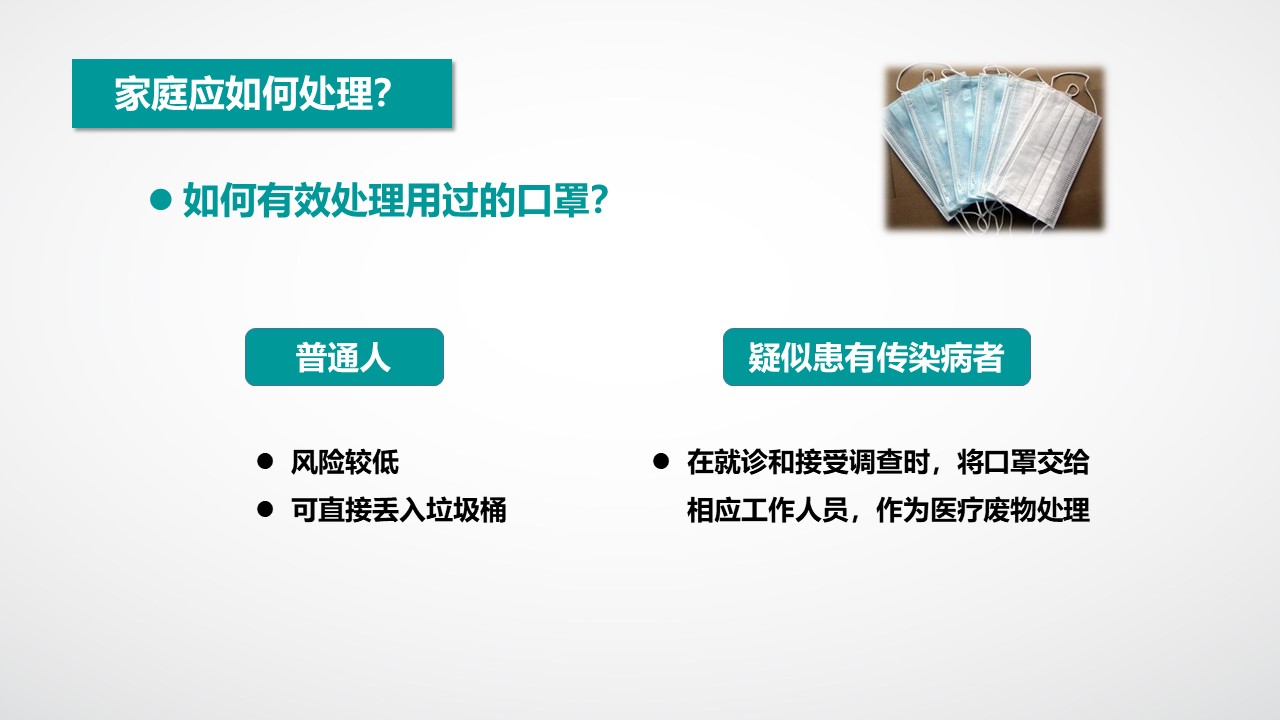 家庭应如何处理?

● 如何有效处理用过的口罩?

普通人

● 风险较低
● 可直接丢入垃圾桶

疑似患有传染病者

● 在就诊和接受调查时，将口罩交给相应工作人员，作为医疗废物处理